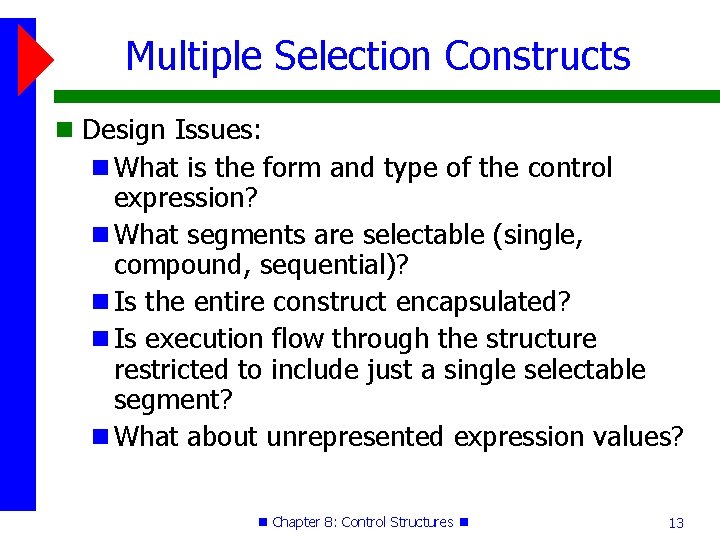 Multiple Selection Constructs

Design Issues:

What is the form and type of the control expression?

What segments are selectable (single, compound, sequential)?

Is the entire construct encapsulated?

Is execution flow through the structure restricted to include just a single selectable segment?

What about unrepresented expression values?

Chapter 8: Control Structures

13